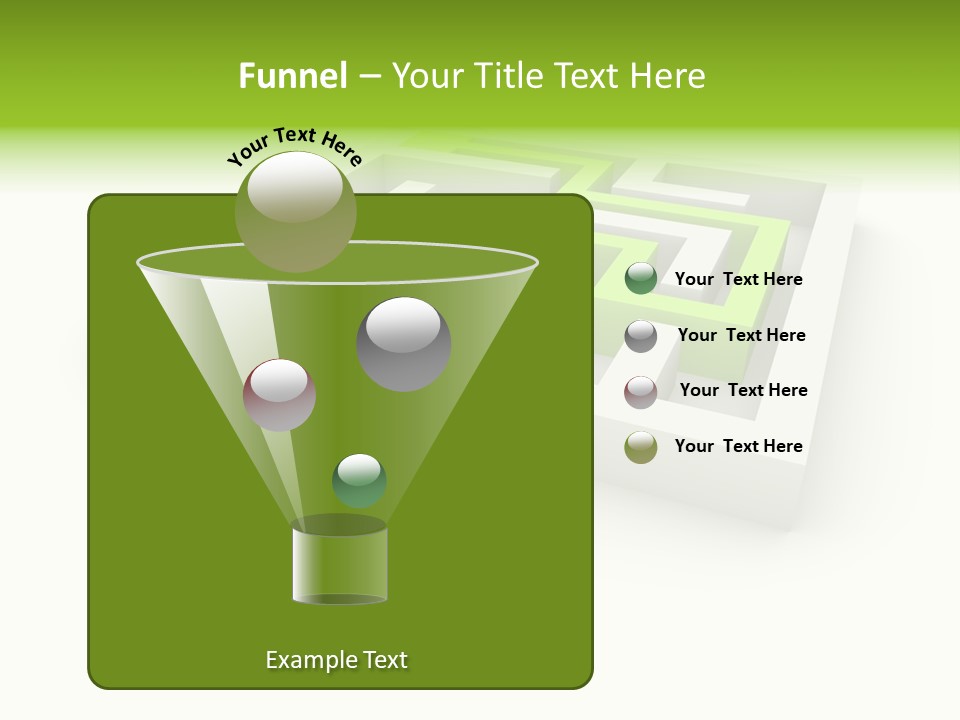 Funnel – Your Title Text Here

Your Text Here

Your Text Here

Your Text Here

Your Text Here

Your Text Here

Example Text